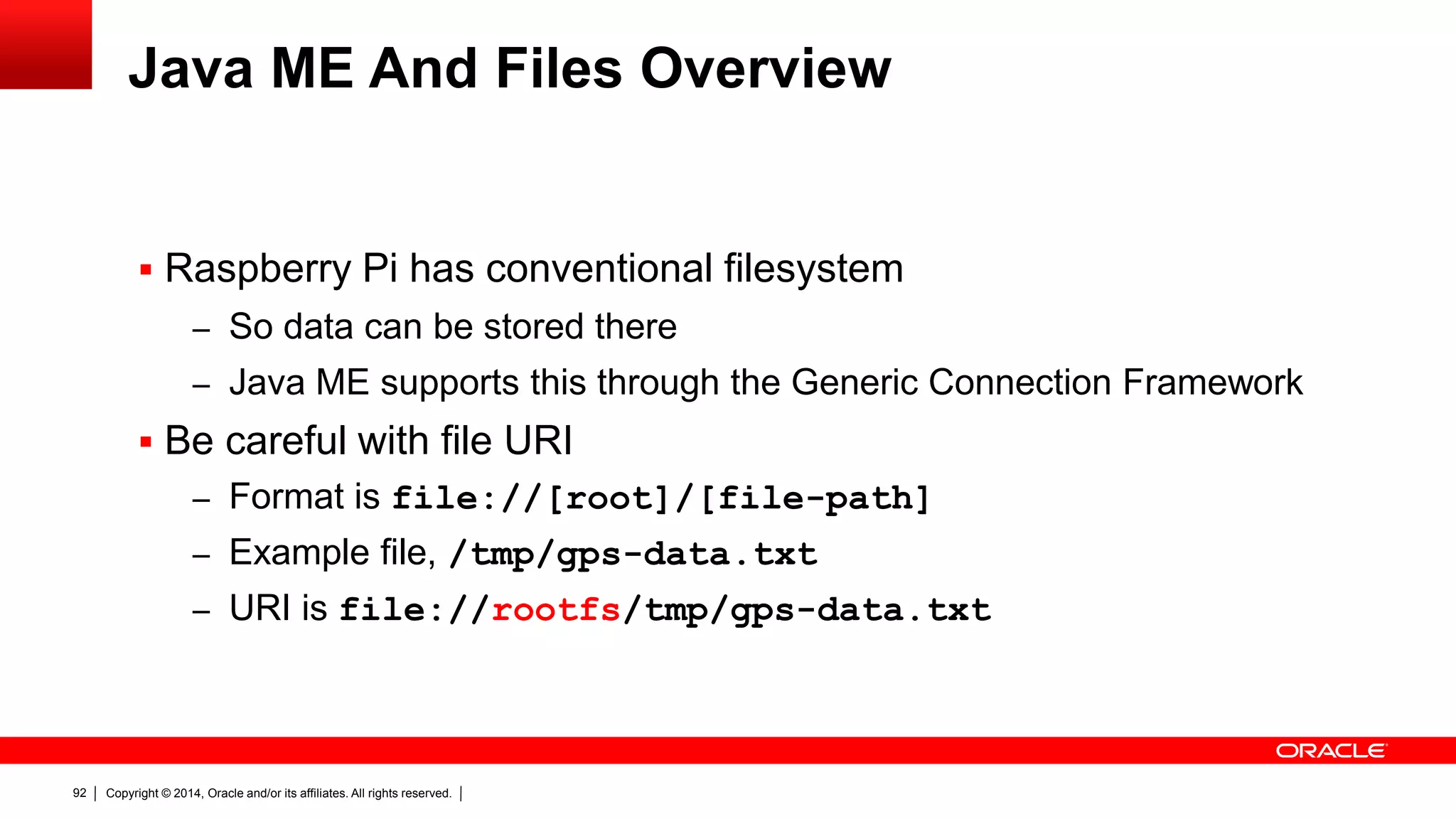 Java ME And Files Overview

▪ Raspberry Pi has conventional filesystem

– So data can be stored there

– Java ME supports this through the Generic Connection Framework

▪ Be careful with file URI

– Format is file://[root]/[file-path]

– Example file, /tmp/gps-data.txt

– URI is file://rootfs/tmp/gps-data.txt

ORACLE

92 | Copyright © 2014, Oracle and/or its affiliates. All rights reserved. |